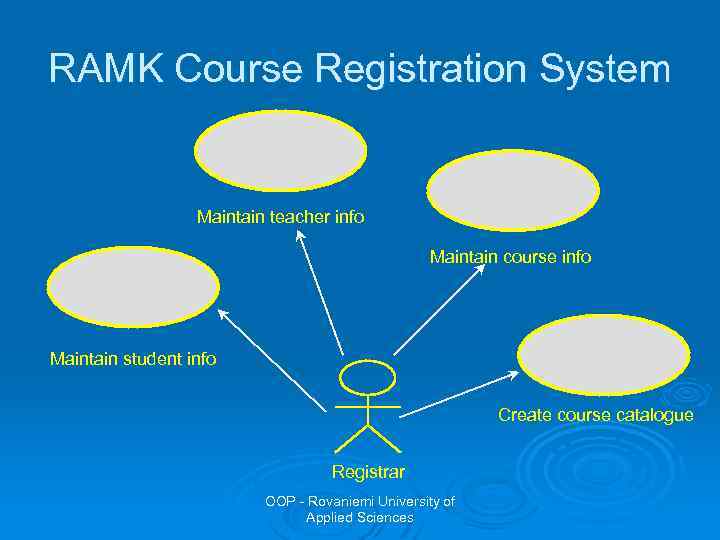 RAMK Course Registration System

Maintain teacher info

Maintain course info

Maintain student info

Create course catalogue

Registrar

OOP - Rovaniemi University of Applied Sciences